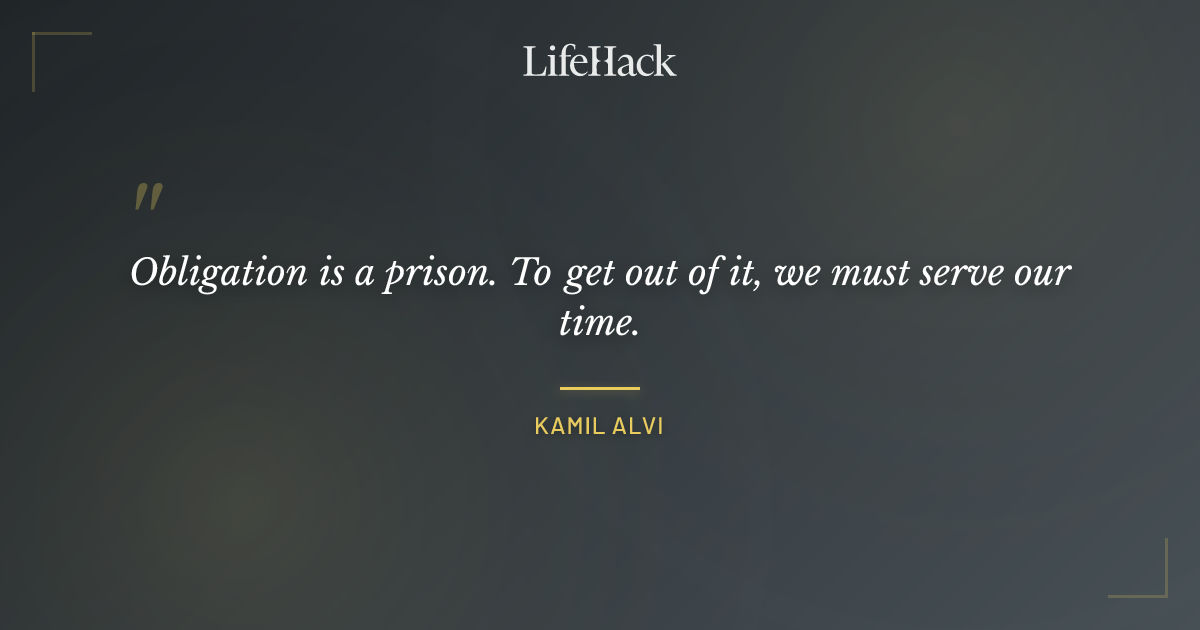 LifeHack

"

Obligation is a prison. To get out of it, we must serve our time.

KAMIL ALVI